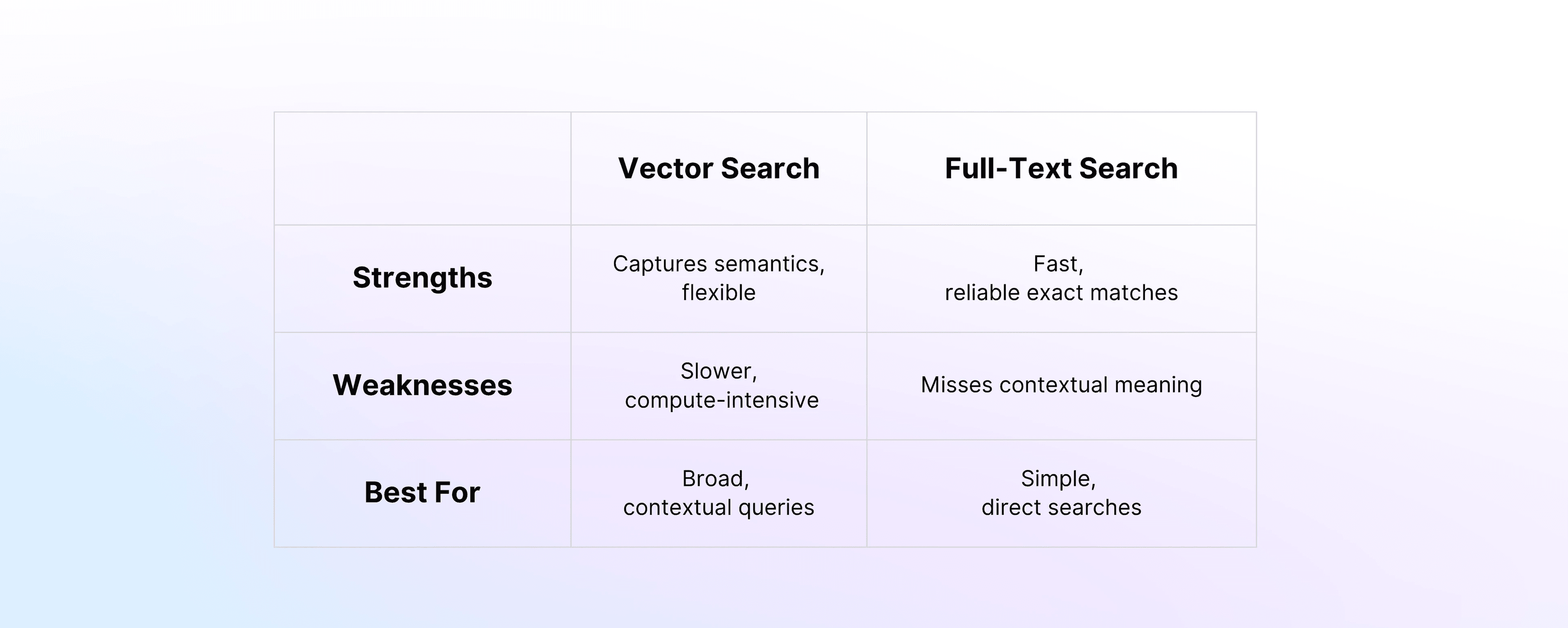 | | Vector Search | Full-Text Search |
|---|---|---|
| Strengths | Captures semantics, flexible | Fast, reliable exact matches |
| Weaknesses | Slower, compute-intensive | Misses contextual meaning |
| Best For | Broad, contextual queries | Simple, direct searches |